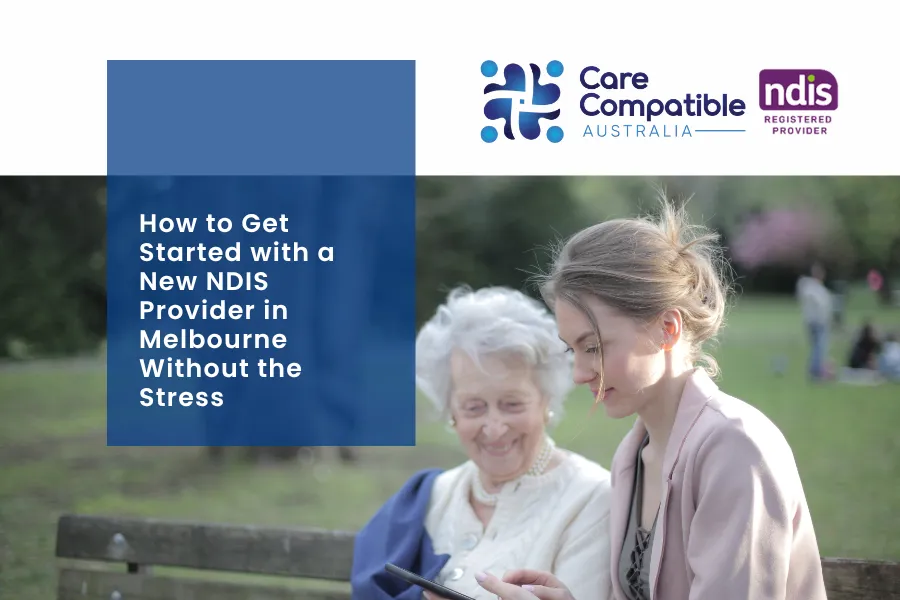 Care Compatible
AUSTRALIA

ndis
REGISTERED
PROVIDER

How to Get Started with a New NDIS Provider in Melbourne Without the Stress